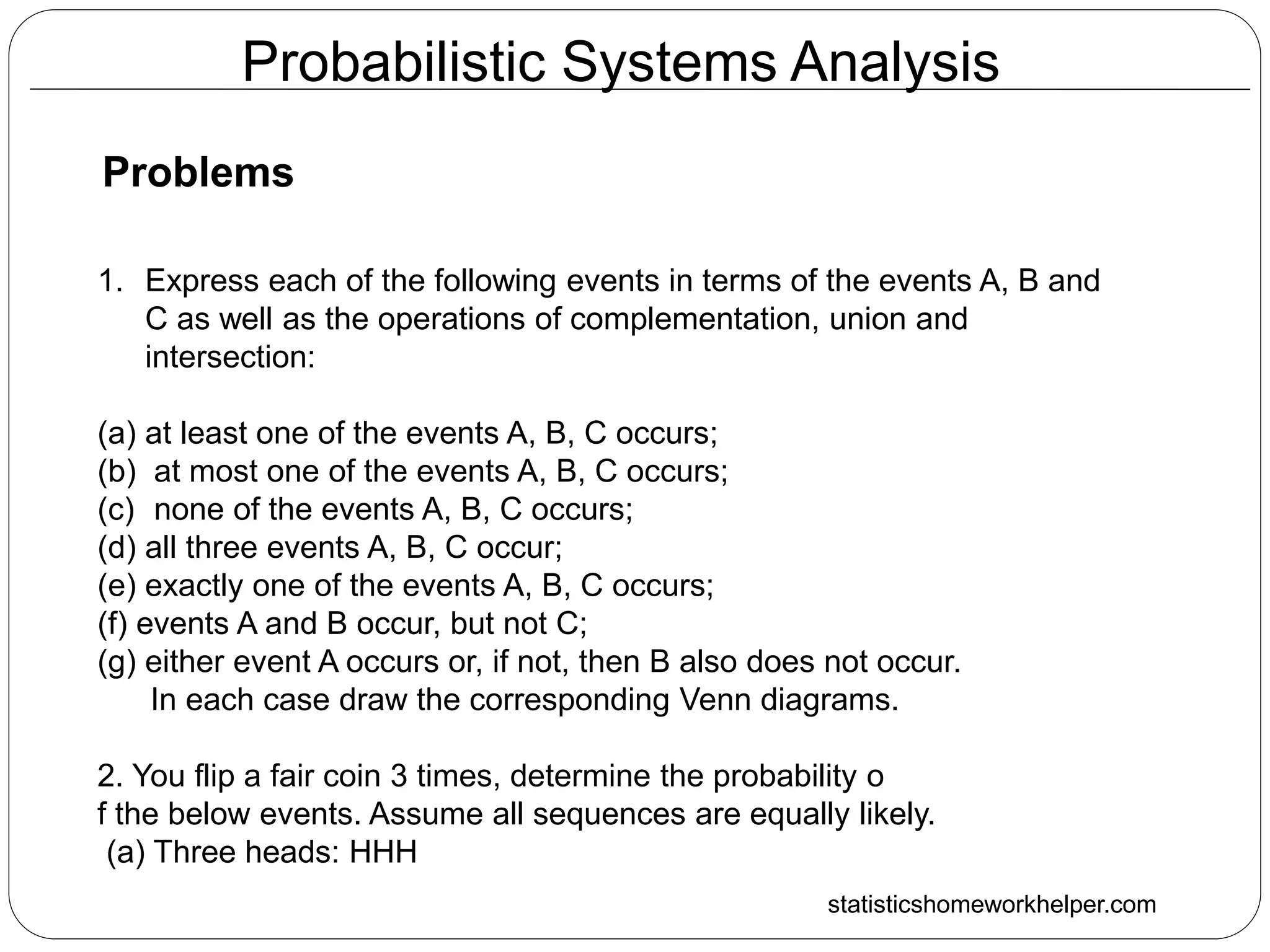 Probabilistic Systems Analysis

Problems

1. Express each of the following events in terms of the events A, B and C as well as the operations of complementation, union and intersection:

(a) at least one of the events A, B, C occurs;
(b) at most one of the events A, B, C occurs;
(c) none of the events A, B, C occurs;
(d) all three events A, B, C occur;
(e) exactly one of the events A, B, C occurs;
(f) events A and B occur, but not C;
(g) either event A occurs or, if not, then B also does not occur.
In each case draw the corresponding Venn diagrams.

2. You flip a fair coin 3 times, determine the probability o
f the below events. Assume all sequences are equally likely.
(a) Three heads: HHH

statisticshomeworkhelper.com